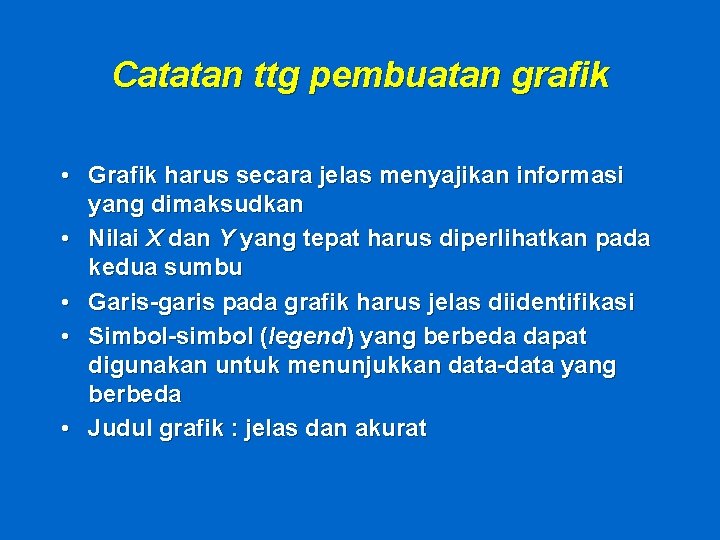 Catatan ttg pembuatan grafik

• Grafik harus secara jelas menyajikan informasi yang dimaksudkan
• Nilai X dan Y yang tepat harus diperlihatkan pada kedua sumbu
• Garis-garis pada grafik harus jelas diidentifikasi
• Simbol-simbol (legend) yang berbeda dapat digunakan untuk menunjukkan data-data yang berbeda
• Judul grafik : jelas dan akurat